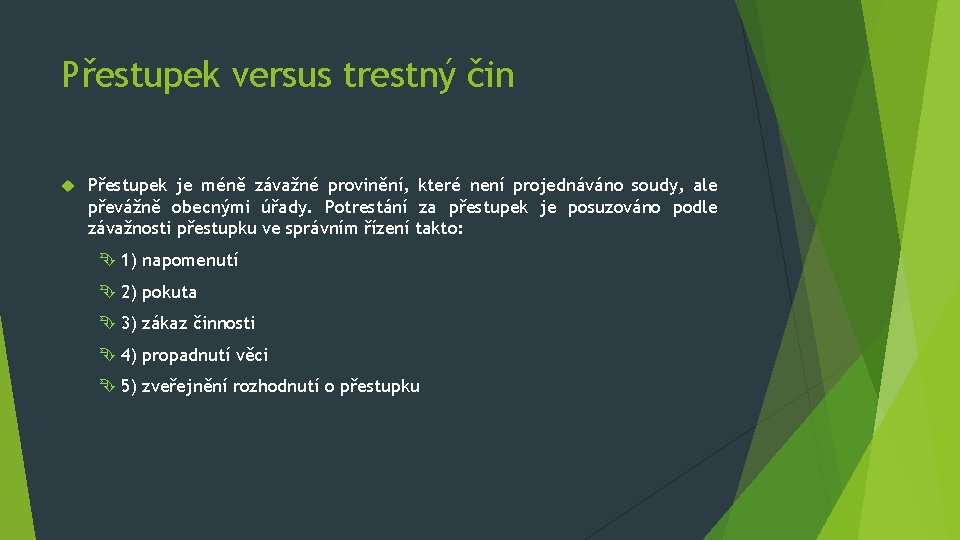 Přestupek versus trestný čin

Přestupek je méně závažné provinění, které není projednáváno soudy, ale převážně obecnými úřady. Potrestání za přestupek je posuzováno podle závažnosti přestupku ve správním řízení takto:

1) napomenutí

2) pokuta

3) zákaz činnosti

4) propadnutí věci

5) zveřejnění rozhodnutí o přestupku